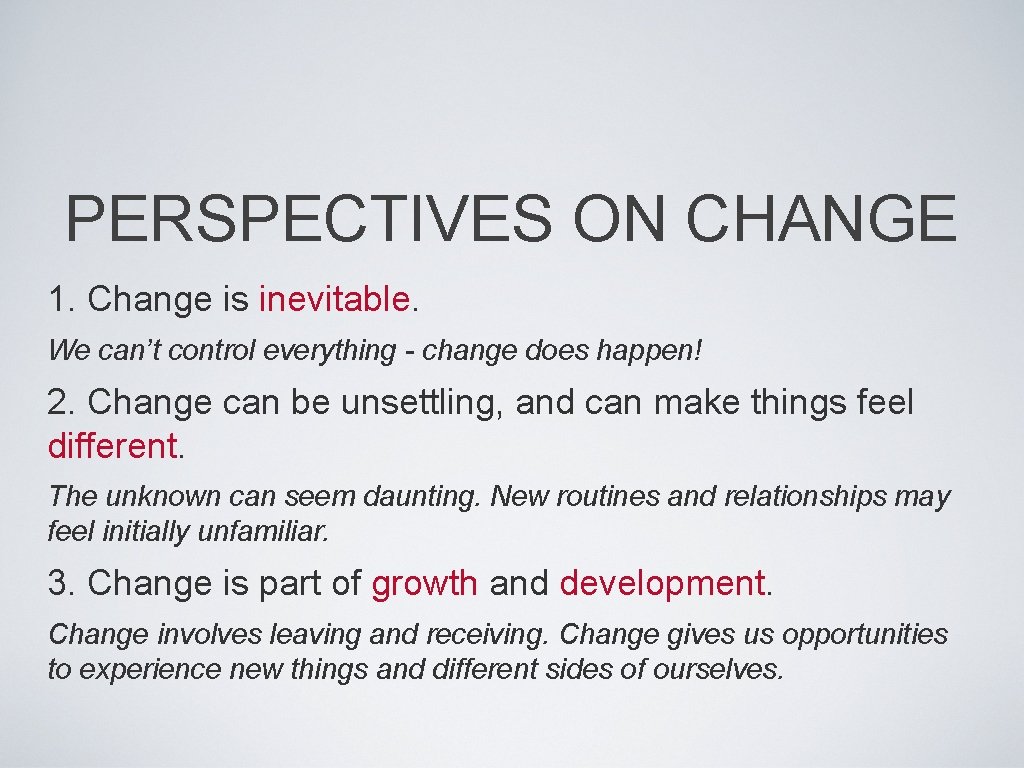 PERSPECTIVES ON CHANGE

1. Change is inevitable.

We can’t control everything - change does happen!

2. Change can be unsettling, and can make things feel different.

The unknown can seem daunting. New routines and relationships may feel initially unfamiliar.

3. Change is part of growth and development.

Change involves leaving and receiving. Change gives us opportunities to experience new things and different sides of ourselves.